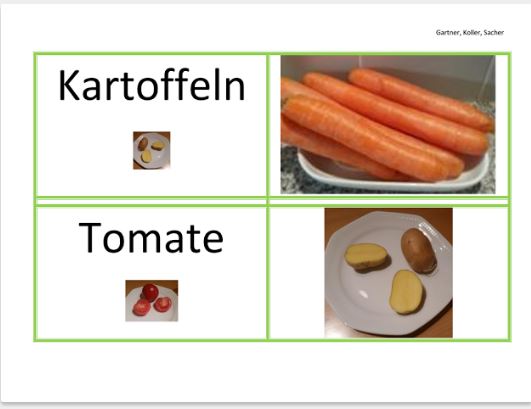 Gartner, Koller, Sacher

Kartoffeln

Tomate